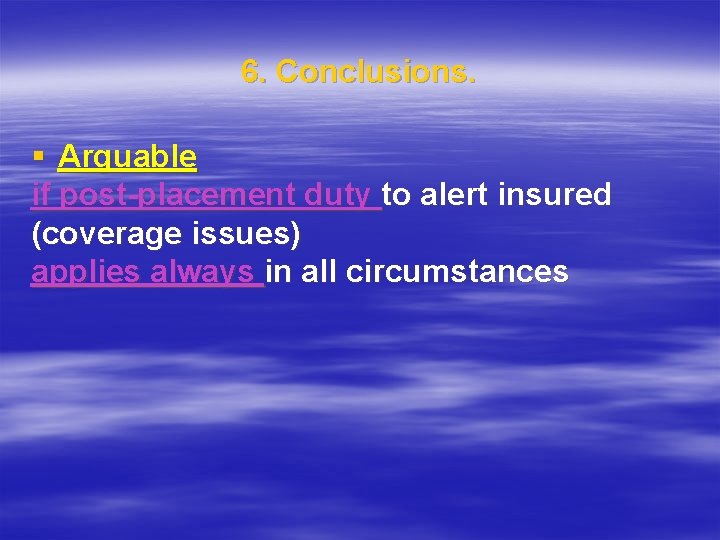 6. Conclusions.

▪ Arguable
if post-placement duty to alert insured (coverage issues) applies always in all circumstances